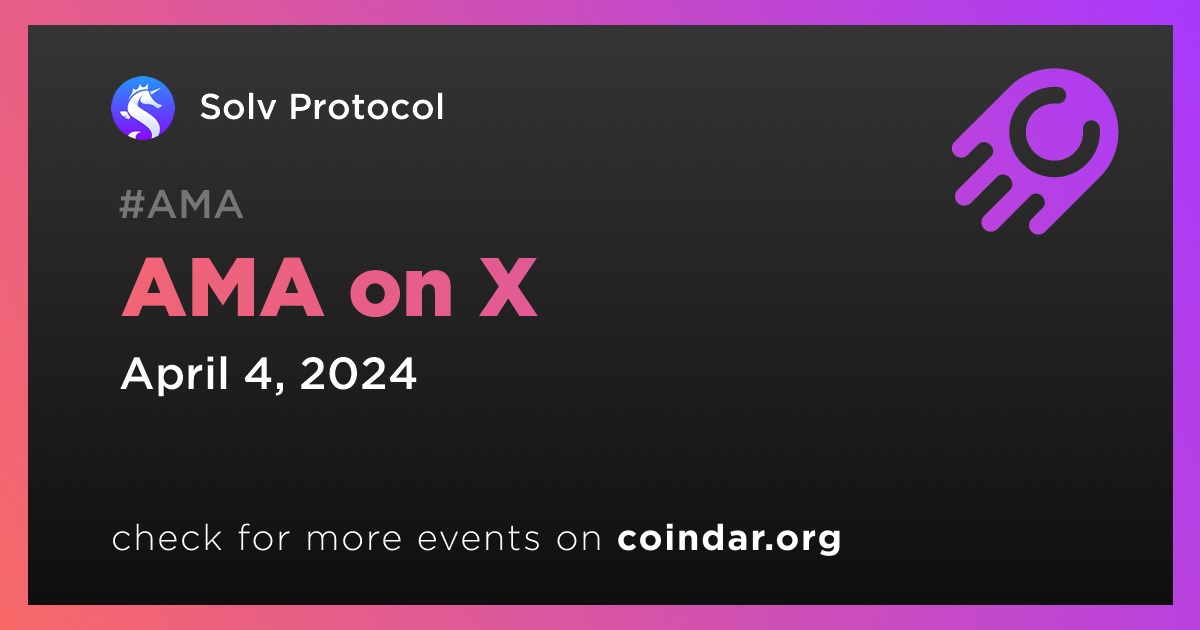 Solv Protocol

#AMA

AMA on X

April 4, 2024

check for more events on coindar.org